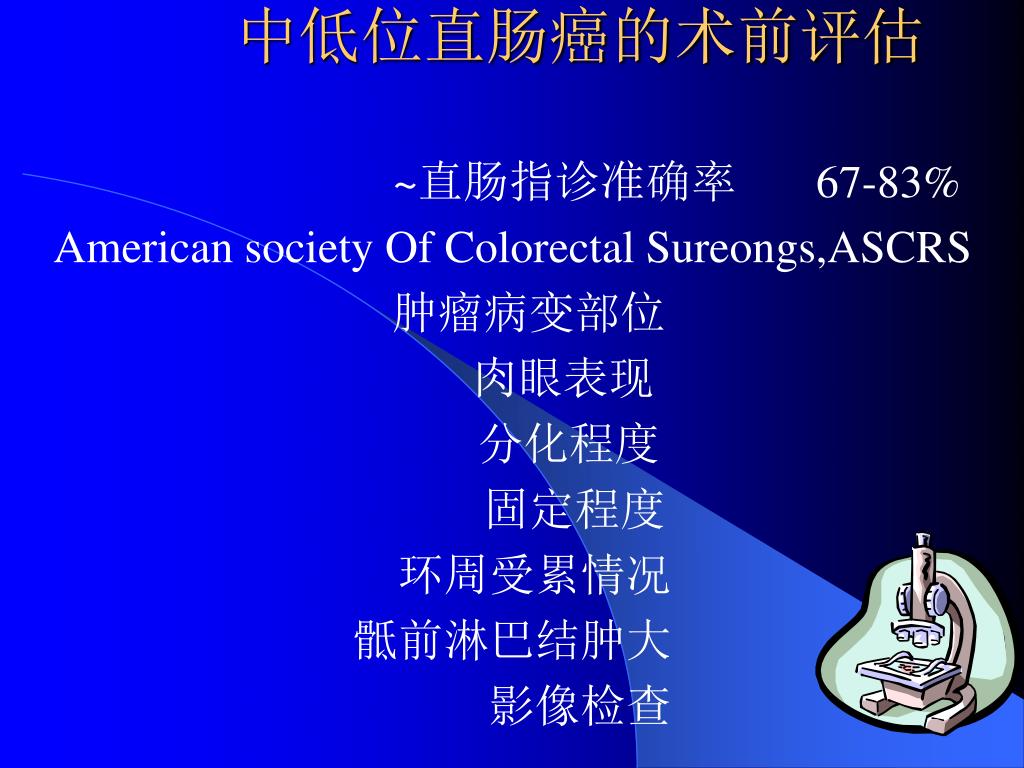 中低位直肠癌的术前评估

~直肠指诊准确率 67-83%

American society Of Colorectal Sureongs,ASCRS

肿瘤病变部位

肉眼表现

分化程度

固定程度

环周受累情况

骶前淋巴结肿大

影像检查